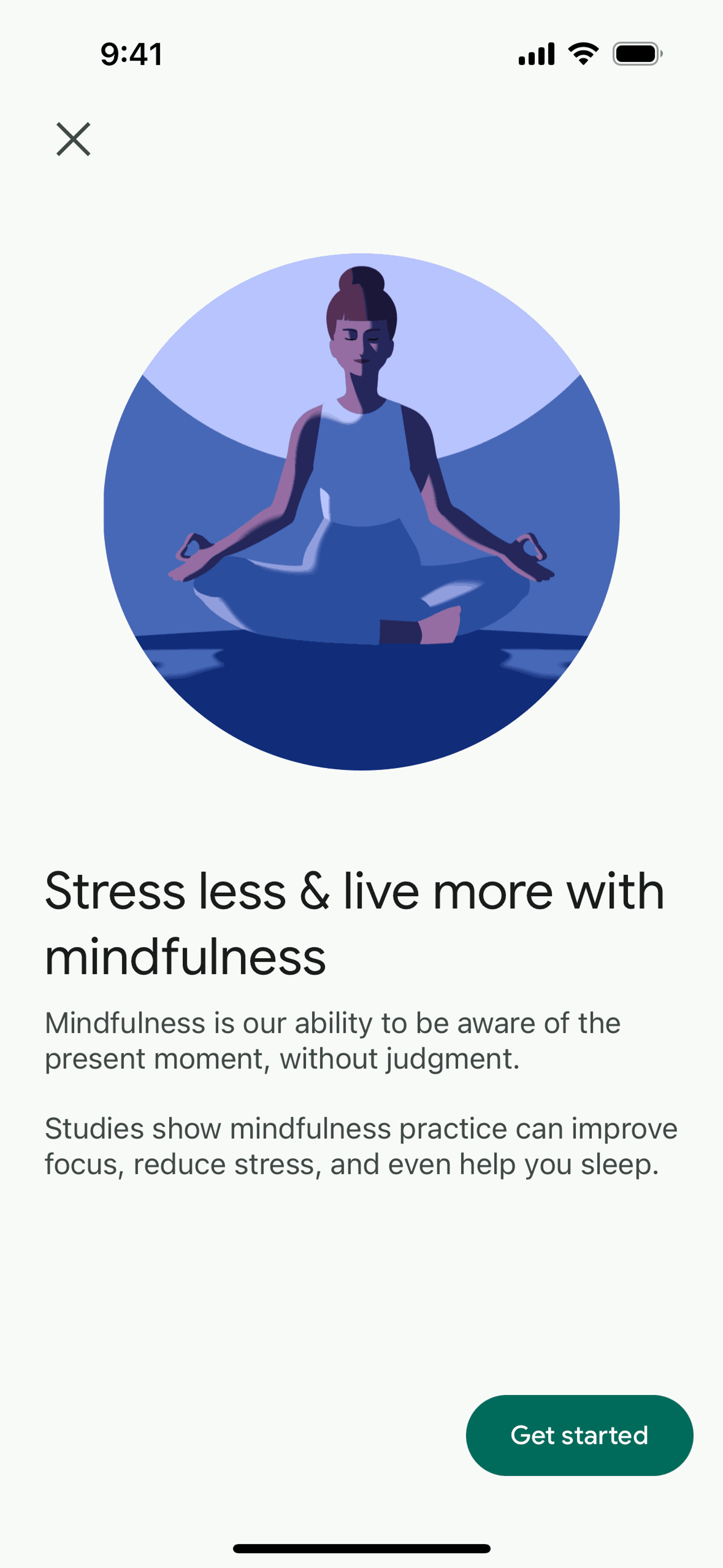 9:41

Stress less & live more with mindfulness

Mindfulness is our ability to be aware of the present moment, without judgment.

Studies show mindfulness practice can improve focus, reduce stress, and even help you sleep.

Get started